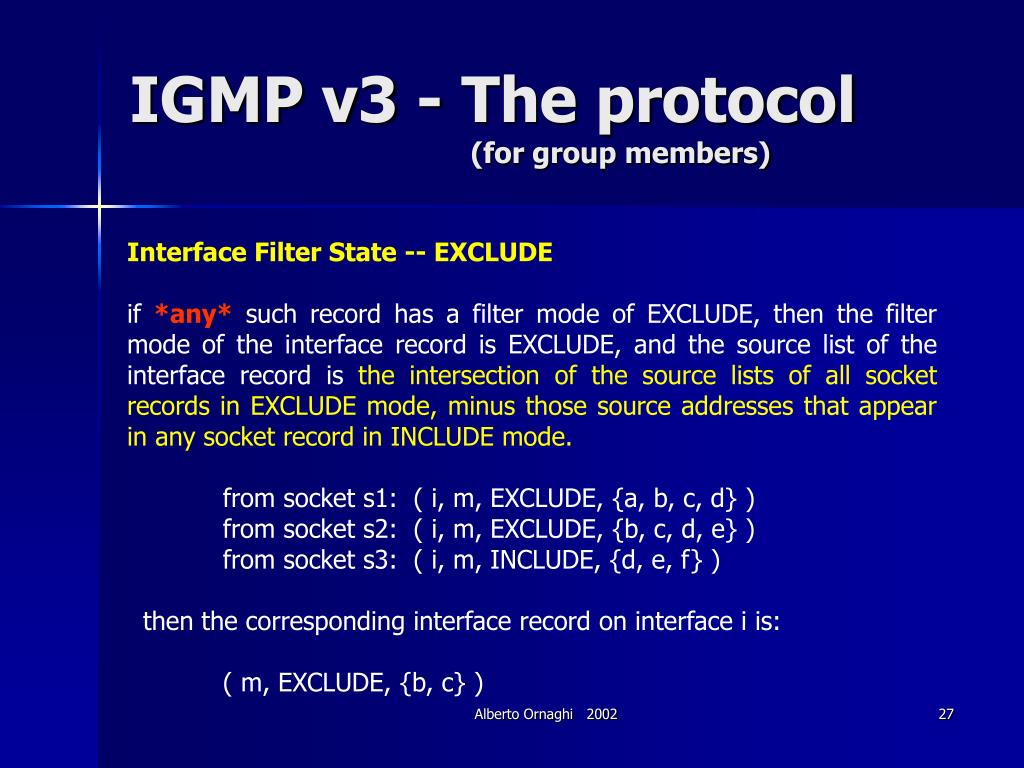 IGMP v3 - The protocol
(for group members)

Interface Filter State -- EXCLUDE

if *any* such record has a filter mode of EXCLUDE, then the filter mode of the interface record is EXCLUDE, and the source list of the interface record is the intersection of the source lists of all socket records in EXCLUDE mode, minus those source addresses that appear in any socket record in INCLUDE mode.

from socket s1: ( i, m, EXCLUDE, {a, b, c, d} )
from socket s2: ( i, m, EXCLUDE, {b, c, d, e} )
from socket s3: ( i, m, INCLUDE, {d, e, f} )

then the corresponding interface record on interface i is:

( m, EXCLUDE, {b, c} )

Alberto Ornaghi 2002

27